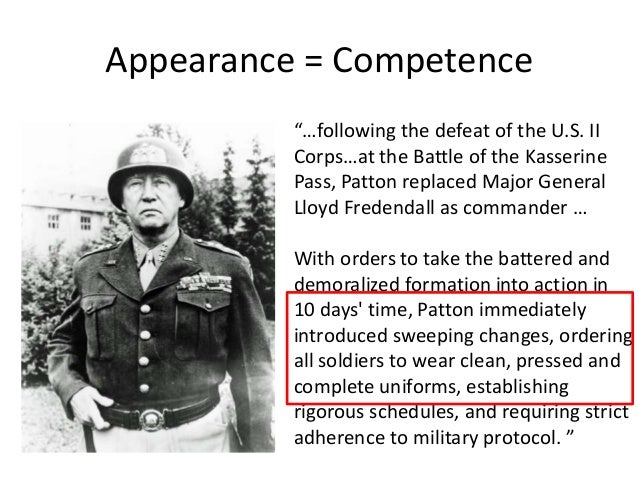 Appearance = Competence

“…following the defeat of the U.S. II Corps…at the Battle of the Kasserine Pass, Patton replaced Major General Lloyd Fredendall as commander …

With orders to take the battered and demoralized formation into action in 10 days' time, Patton immediately introduced sweeping changes, ordering all soldiers to wear clean, pressed and complete uniforms, establishing rigorous schedules, and requiring strict adherence to military protocol. ”